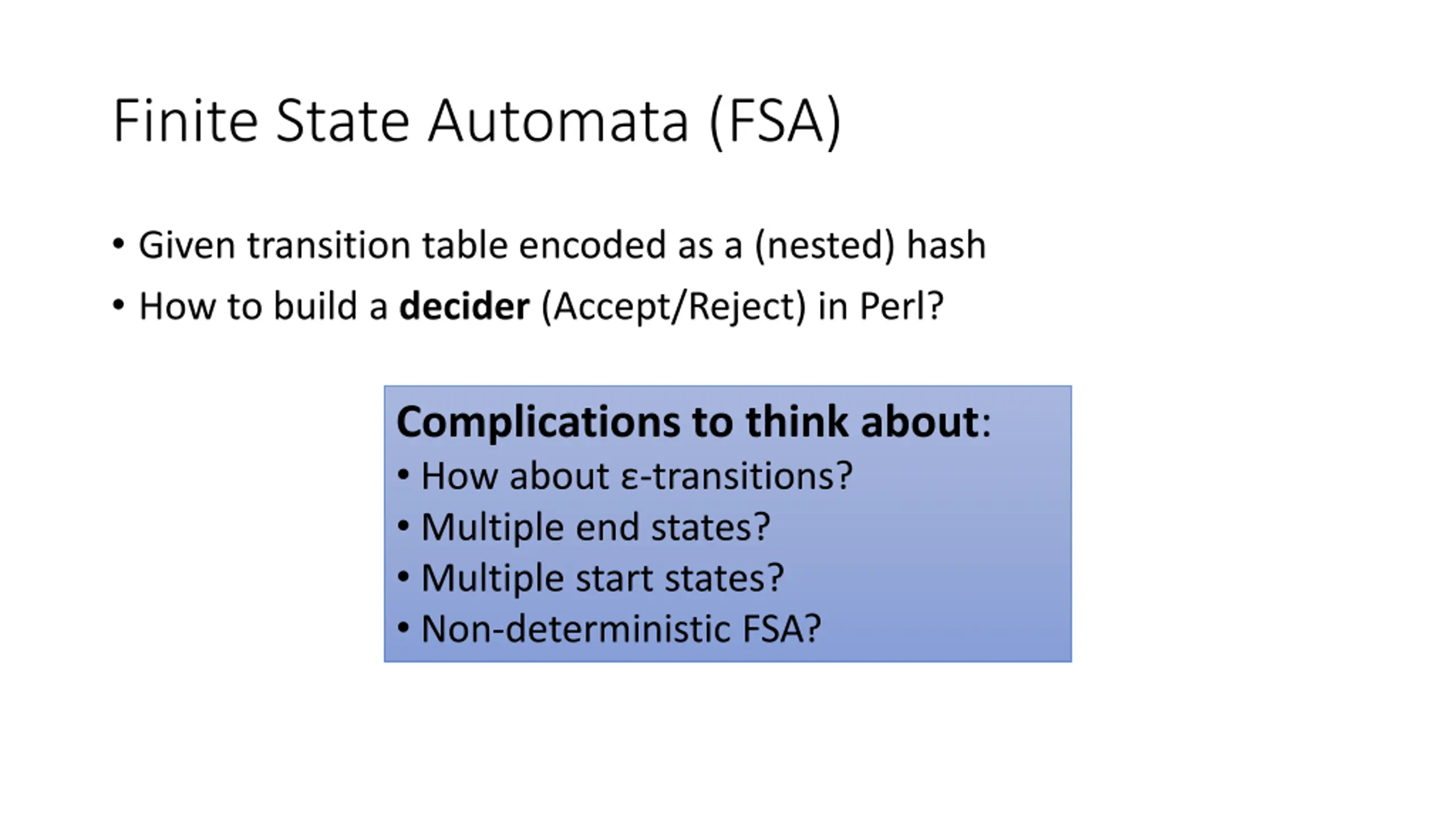 Finite State Automata (FSA)

• Given transition table encoded as a (nested) hash
• How to build a decider (Accept/Reject) in Perl?

Complications to think about:
• How about ε-transitions?
• Multiple end states?
• Multiple start states?
• Non-deterministic FSA?